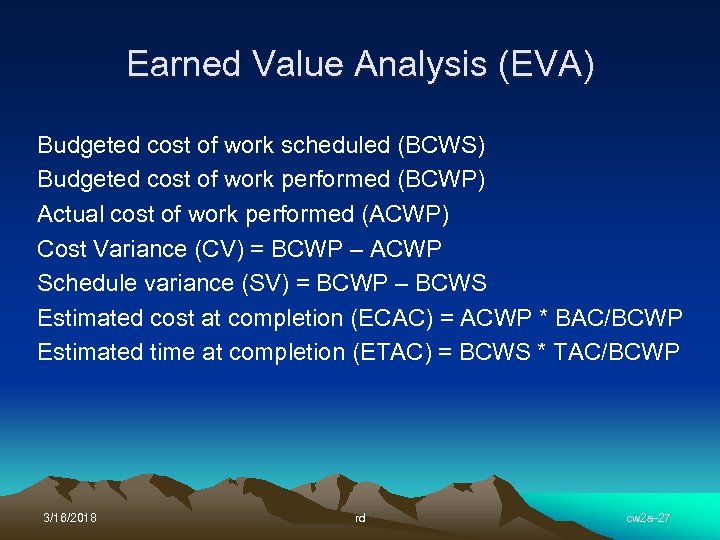 Earned Value Analysis (EVA)

Budgeted cost of work scheduled (BCWS)
Budgeted cost of work performed (BCWP)
Actual cost of work performed (ACWP)
Cost Variance (CV) = BCWP – ACWP
Schedule variance (SV) = BCWP – BCWS
Estimated cost at completion (ECAC) = ACWP * BAC/BCWP
Estimated time at completion (ETAC) = BCWS * TAC/BCWP

3/16/2018 rd cw2a-27